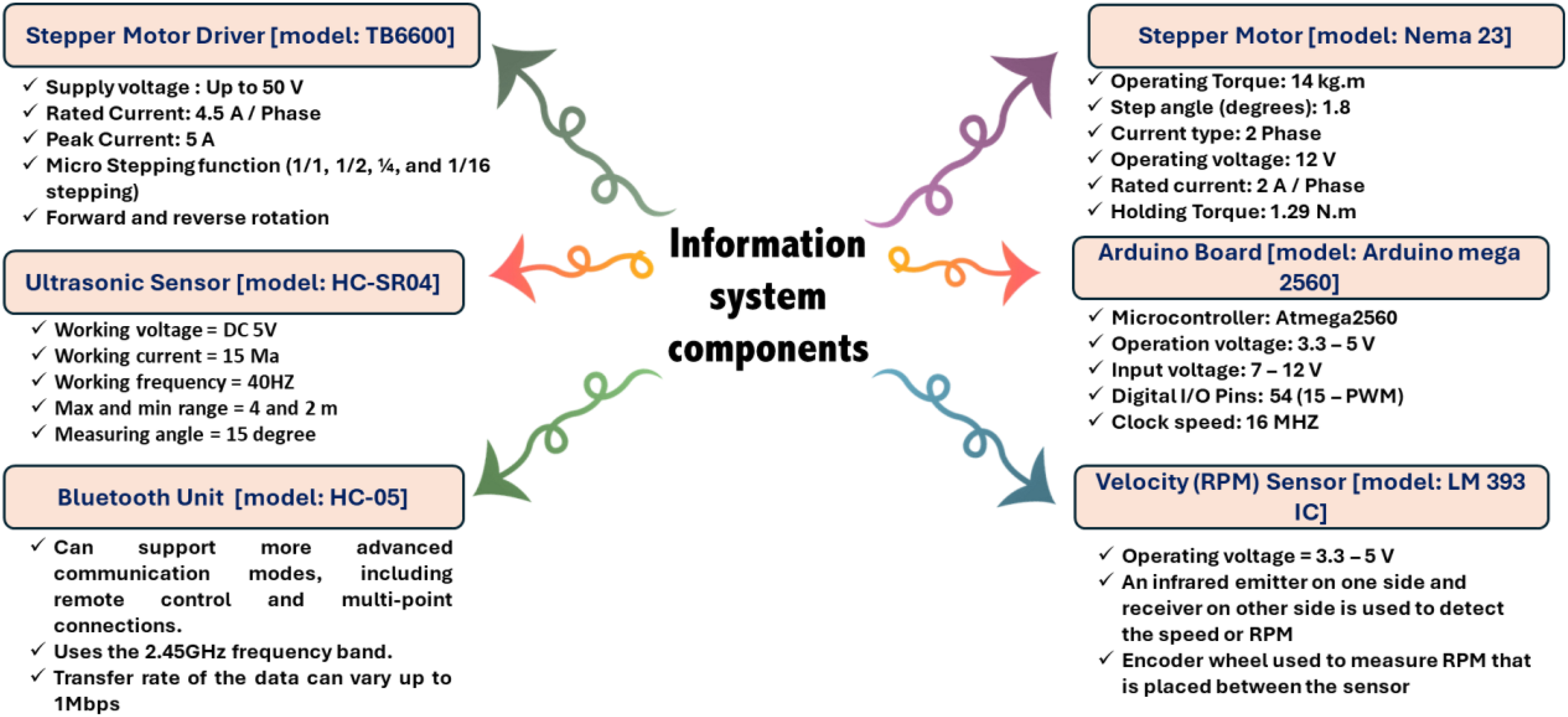 Stepper Motor Driver [model: TB6600]

✓ Supply voltage : Up to 50 V
✓ Rated Current: 4.5 A / Phase
✓ Peak Current: 5 A
✓ Micro Stepping function (1/1, 1/2, ¼, and 1/16 stepping)
✓ Forward and reverse rotation

Ultrasonic Sensor [model: HC-SR04]

✓ Working voltage = DC 5V
✓ Working current = 15 Ma
✓ Working frequency = 40HZ
✓ Max and min range = 4 and 2 m
✓ Measuring angle = 15 degree

Bluetooth Unit [model: HC-05]

✓ Can support more advanced communication modes, including remote control and multi-point connections.
✓ Uses the 2.45GHz frequency band.
✓ Transfer rate of the data can vary up to 1Mbps

Information system components

Stepper Motor [model: Nema 23]

✓ Operating Torque: 14 kg.m
✓ Step angle (degrees): 1.8
✓ Current type: 2 Phase
✓ Operating voltage: 12 V
✓ Rated current: 2 A / Phase
✓ Holding Torque: 1.29 N.m

Arduino Board [model: Arduino mega 2560]

✓ Microcontroller: Atmega2560
✓ Operation voltage: 3.3 – 5 V
✓ Input voltage: 7 – 12 V
✓ Digital I/O Pins: 54 (15 – PWM)
✓ Clock speed: 16 MHZ

Velocity (RPM) Sensor [model: LM 393 IC]

✓ Operating voltage = 3.3 – 5 V
✓ An infrared emitter on one side and receiver on other side is used to detect the speed or RPM
✓ Encoder wheel used to measure RPM that is placed between the sensor